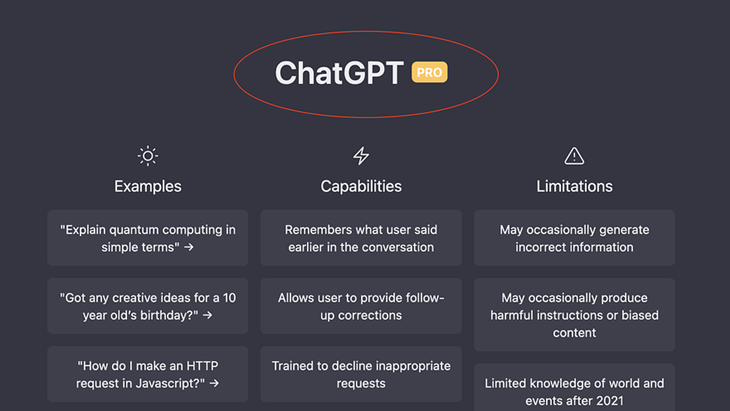 ChatGPT PRO

Examples

"Explain quantum computing in simple terms" →

"Got any creative ideas for a 10 year old's birthday?" →

"How do I make an HTTP request in Javascript?" →

Capabilities

Remembers what user said earlier in the conversation

Allows user to provide follow-up corrections

Trained to decline inappropriate requests

Limitations

May occasionally generate incorrect information

May occasionally produce harmful instructions or biased content

Limited knowledge of world and events after 2021